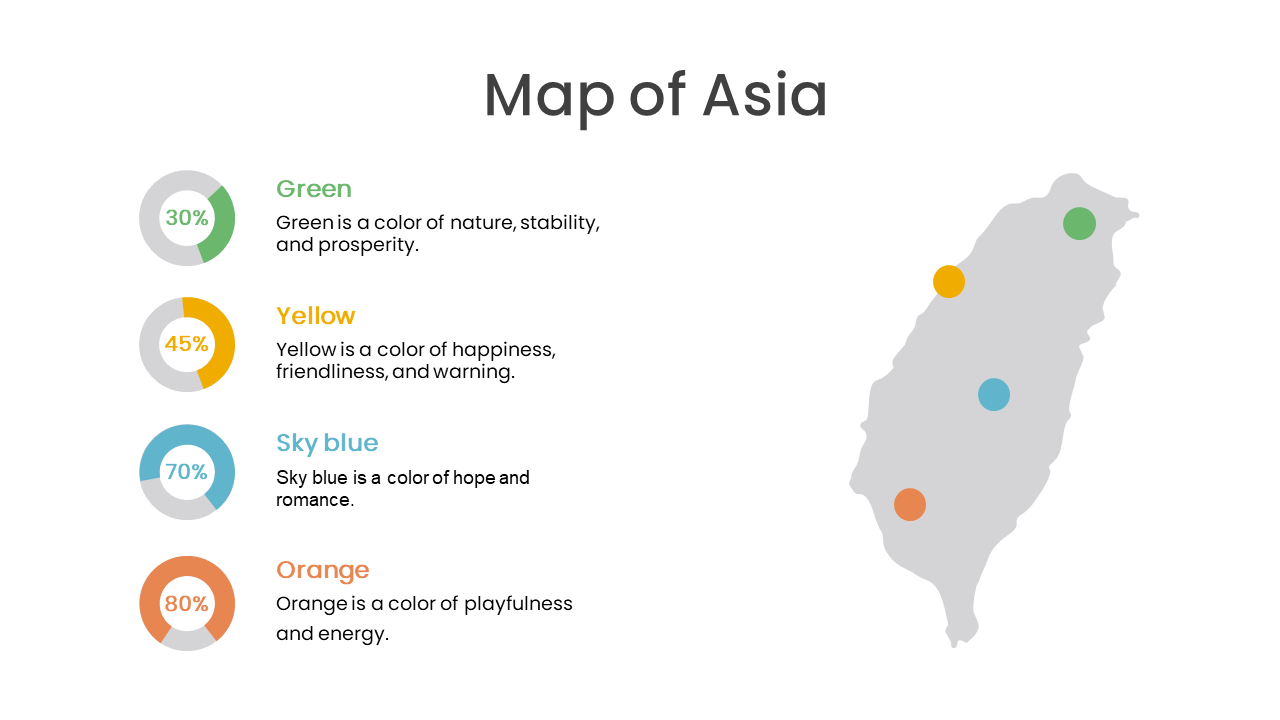 Map of Asia

30%

Green

Green is a color of nature, stability, and prosperity.

45%

Yellow

Yellow is a color of happiness, friendliness, and warning.

70%

Sky blue

Sky blue is a color of hope and romance.

80%

Orange

Orange is a color of playfulness and energy.